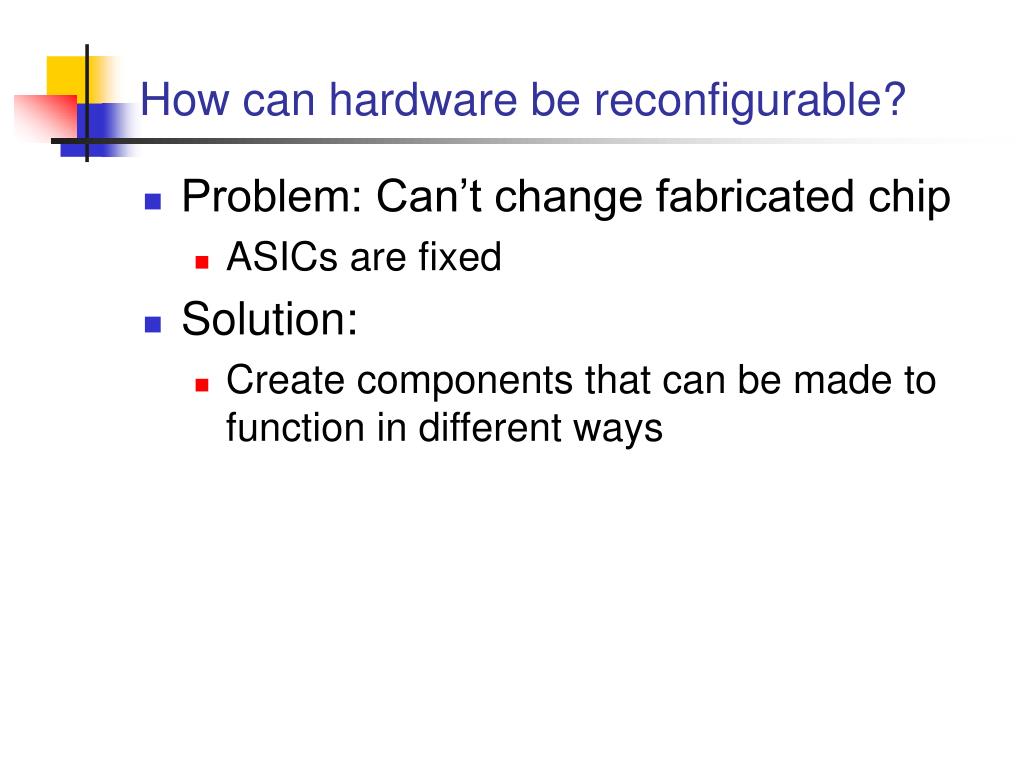 How can hardware be reconfigurable?

Problem: Can’t change fabricated chip

ASICs are fixed

Solution:

Create components that can be made to function in different ways